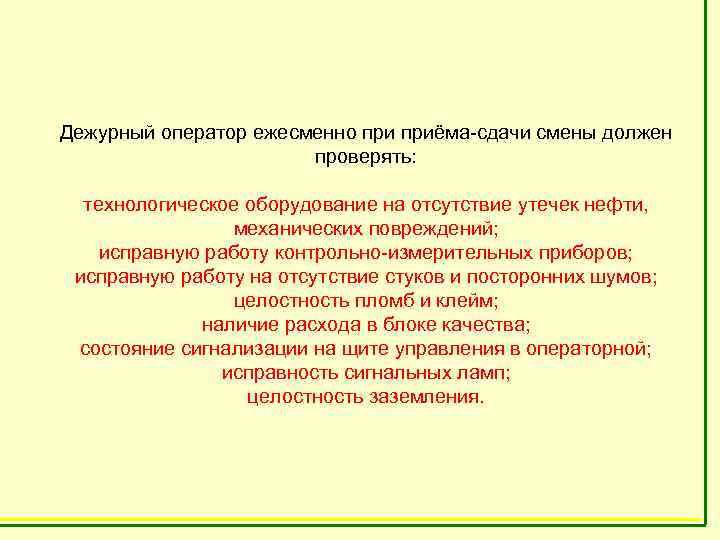 Дежурный оператор ежесменно при приёма-сдачи смены должен проверять:

технологическое оборудование на отсутствие утечек нефти, механических повреждений;
исправную работу контрольно-измерительных приборов;
исправную работу на отсутствие стуков и посторонних шумов;
целостность пломб и клейм;
наличие расхода в блоке качества;
состояние сигнализации на щите управления в операторной;
исправность сигнальных ламп;
целостность заземления.